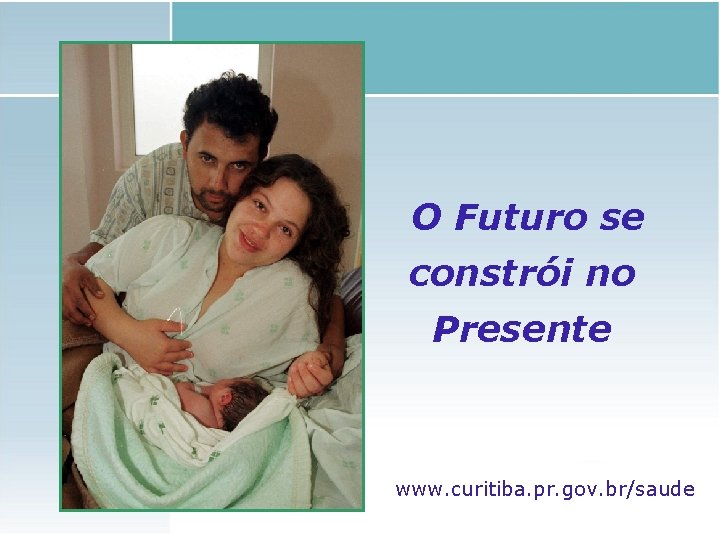 O Futuro se constrói no Presente

www.curitiba.pr.gov.br/saude